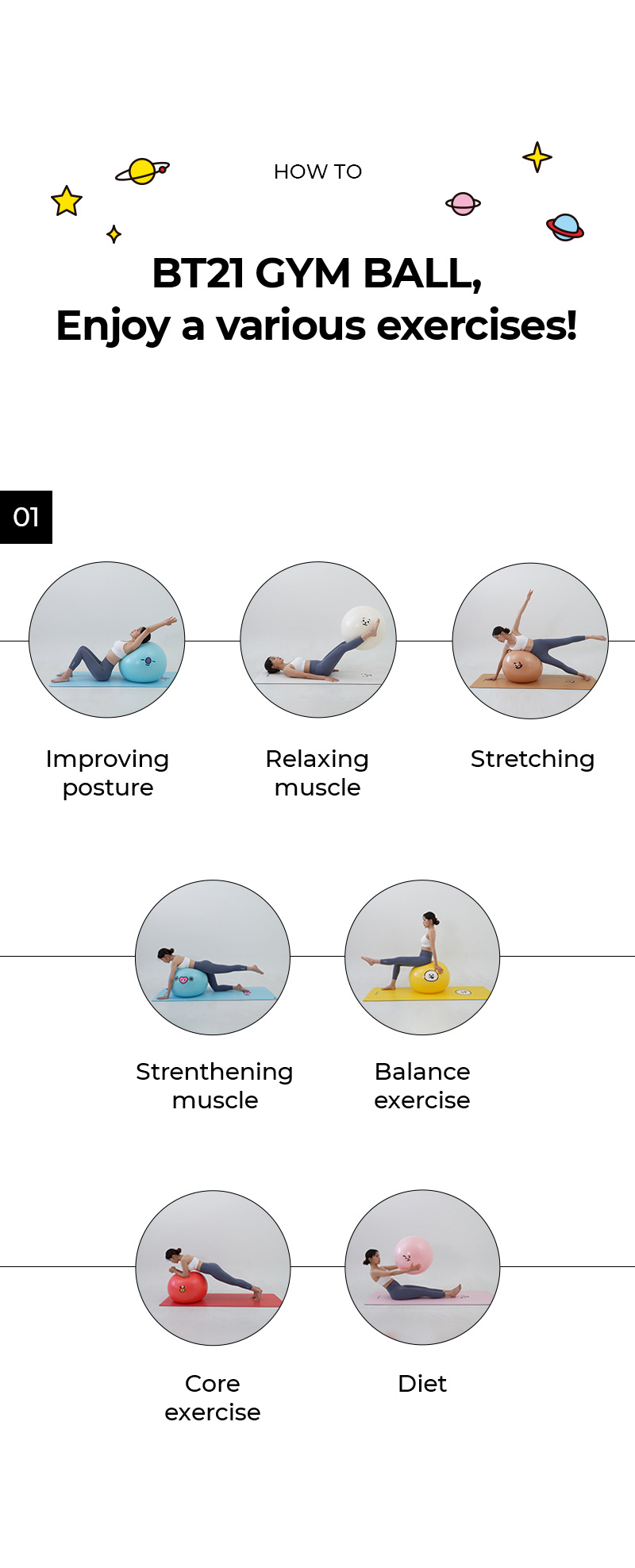 HOW TO

BT21 GYM BALL,
Enjoy a various exercises!

01

Improving posture

Relaxing muscle

Stretching

Strenthening muscle

Balance exercise

Core exercise

Diet